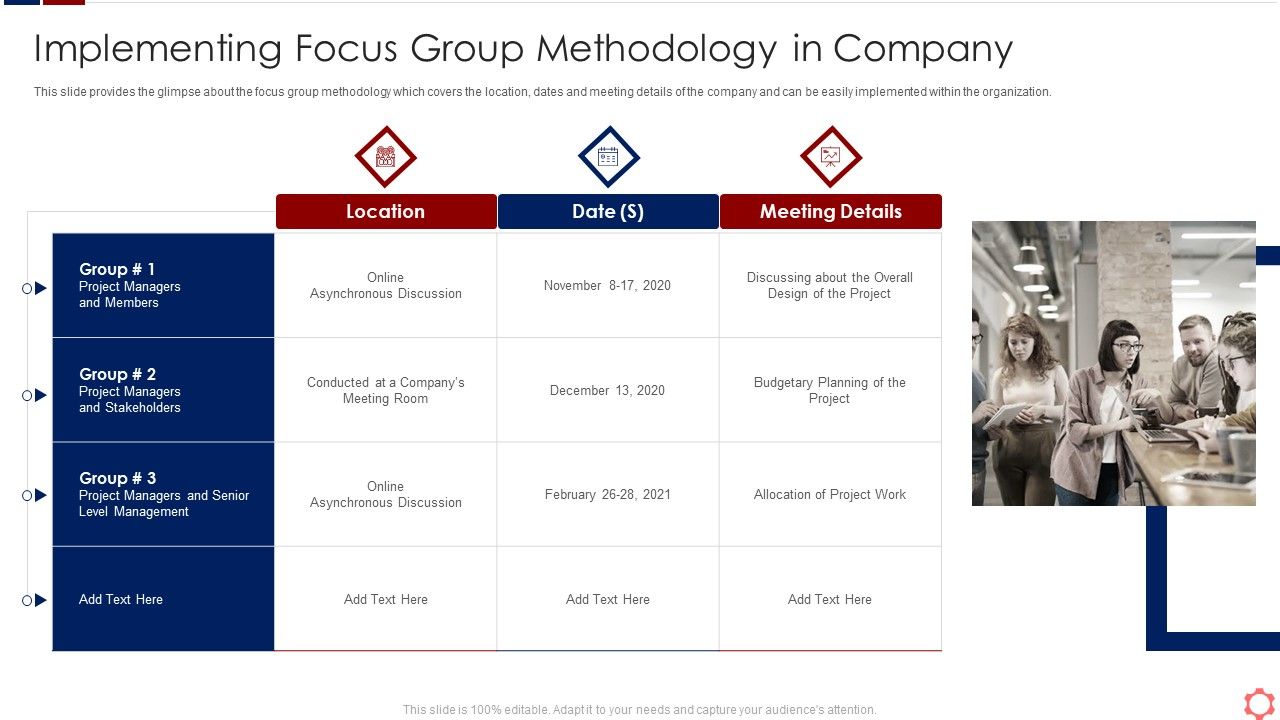 Implementing Focus Group Methodology in Company

This slide provides the glimpse about the focus group methodology which covers the location, dates and meeting details of the company and can be easily implemented within the organization.

| | Location | Date (S) | Meeting Details |
|---|---|---|---|
| Group # 1 Project Managers and Members | Online Asynchronous Discussion | November 8-17, 2020 | Discussing about the Overall Design of the Project |
| Group # 2 Project Managers and Stakeholders | Conducted at a Company's Meeting Room | December 13, 2020 | Budgetary Planning of the Project |
| Group # 3 Project Managers and Senior Level Management | Online Asynchronous Discussion | February 26-28, 2021 | Allocation of Project Work |
| Add Text Here | Add Text Here | Add Text Here | Add Text Here |

This slide is 100% editable. Adapt it to your needs and capture your audience's attention.